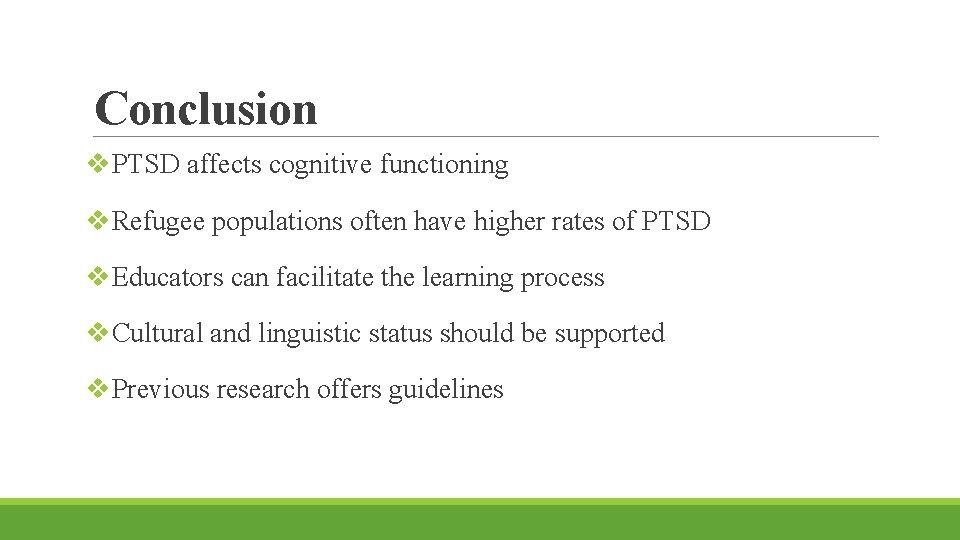 Conclusion

❖PTSD affects cognitive functioning

❖Refugee populations often have higher rates of PTSD

❖Educators can facilitate the learning process

❖Cultural and linguistic status should be supported

❖Previous research offers guidelines